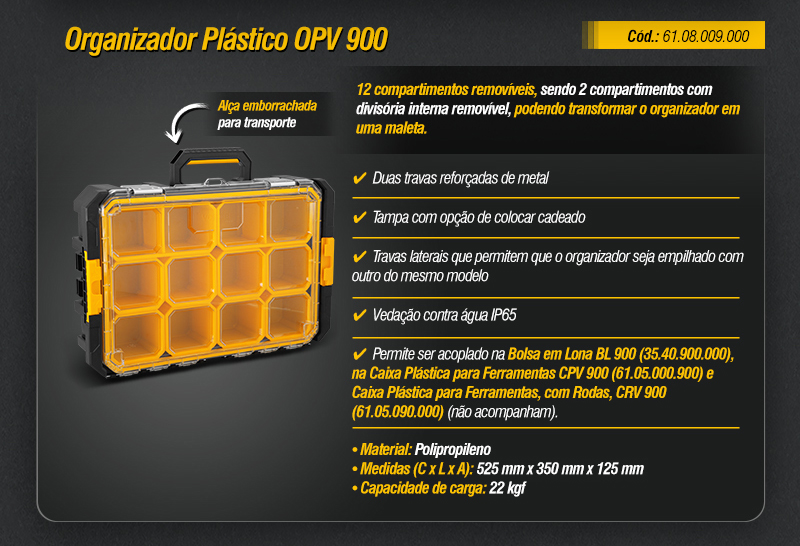 Organizador Plástico OPV 900

Cód.: 61.08.009.000

Alça emborrachada para transporte

12 compartimentos removíveis, sendo 2 compartimentos com divisória interna removível, podendo transformar o organizador em uma maleta.

✔ Duas travas reforçadas de metal

✔ Tampa com opção de colocar cadeado

✔ Travas laterais que permitem que o organizador seja empilhado com outro do mesmo modelo

✔ Vedação contra água IP65

✔ Permite ser acoplado na Bolsa em Lona BL 900 (35.40.900.000), na Caixa Plástica para Ferramentas CPV 900 (61.05.000.900) e Caixa Plástica para Ferramentas, com Rodas, CRV 900 (61.05.090.000) (não acompanham).

• Material: Polipropileno
• Medidas (C x L x A): 525 mm x 350 mm x 125 mm
• Capacidade de carga: 22 kgf